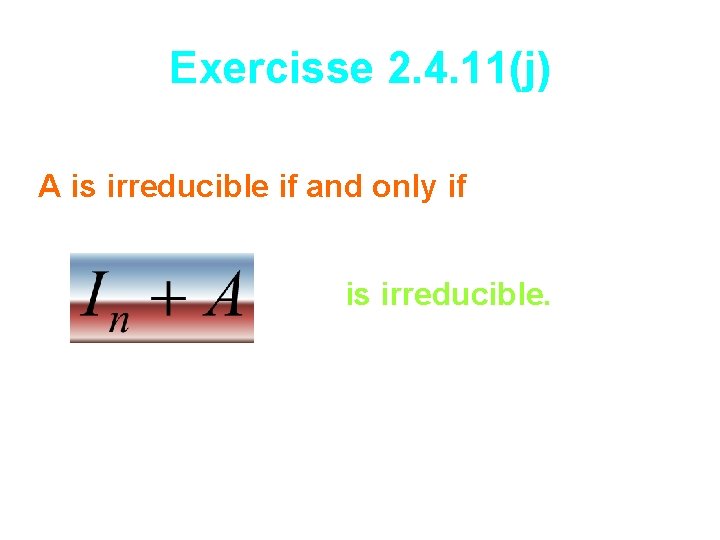 Exercisse 2.4.11(j)

A is irreducible if and only if

$I_n + A$ is irreducible.